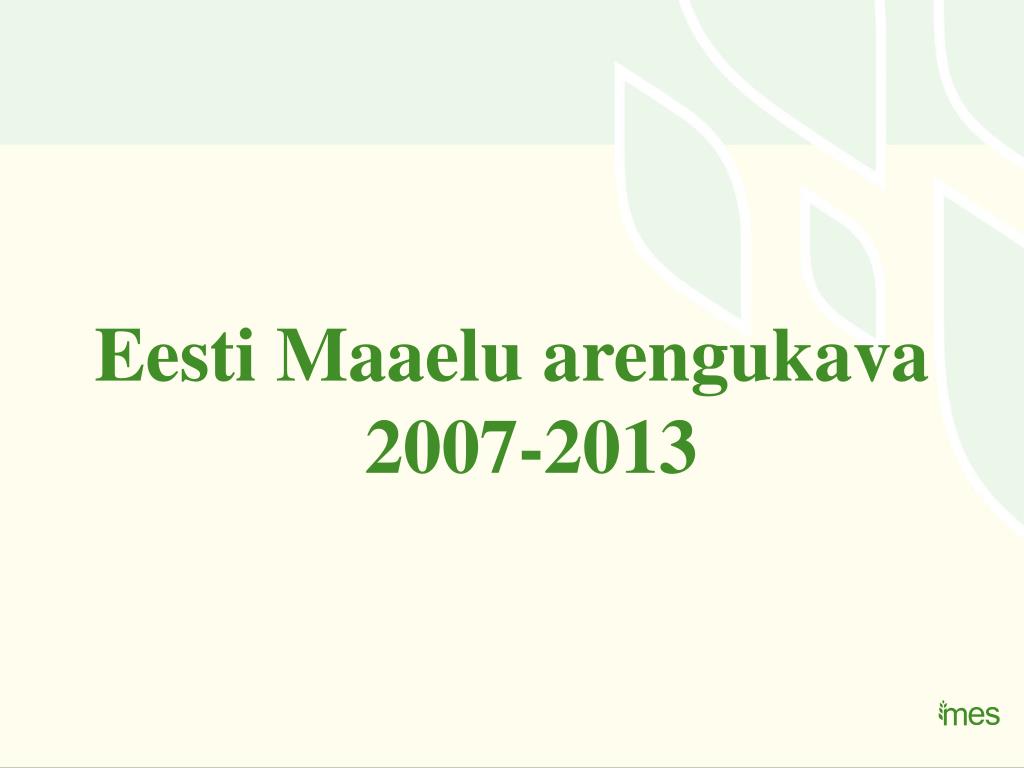 Eesti Maaelu arengukava 2007-2013

mes